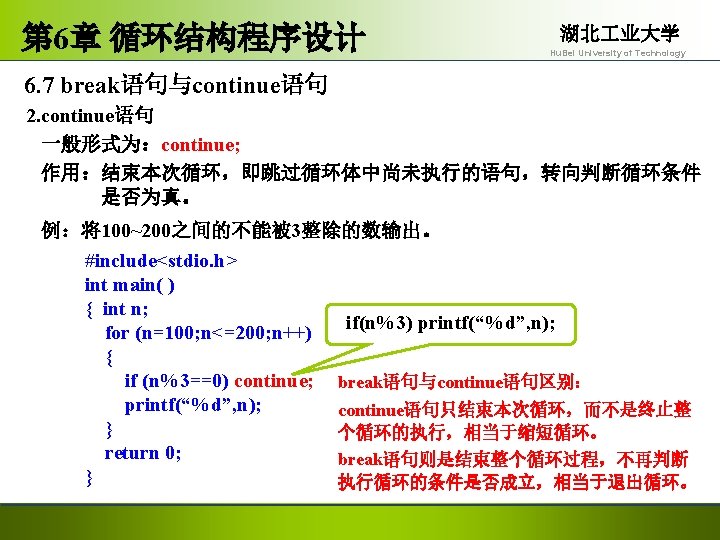 第6章 循环结构程序设计

湖北工业大学
HuBei University of Technology

6.7 break语句与continue语句

2.continue语句

一般形式为：continue;

作用：结束本次循环，即跳过循环体中尚未执行的语句，转向判断循环条件是否为真。

例：将100~200之间的不能被3整除的数输出。

#include<stdio.h>
int main( )
{ int n;
  for (n=100;n<=200;n++)
  {
    if (n%3==0) continue;
    printf(“%d”,n);
  }
  return 0;
}

if(n%3) printf(“%d”,n);

break语句与continue语句区别：

continue语句只结束本次循环，而不是终止整个循环的执行，相当于缩短循环。

break语句则是结束整个循环过程，不再判断执行循环的条件是否成立，相当于退出循环。